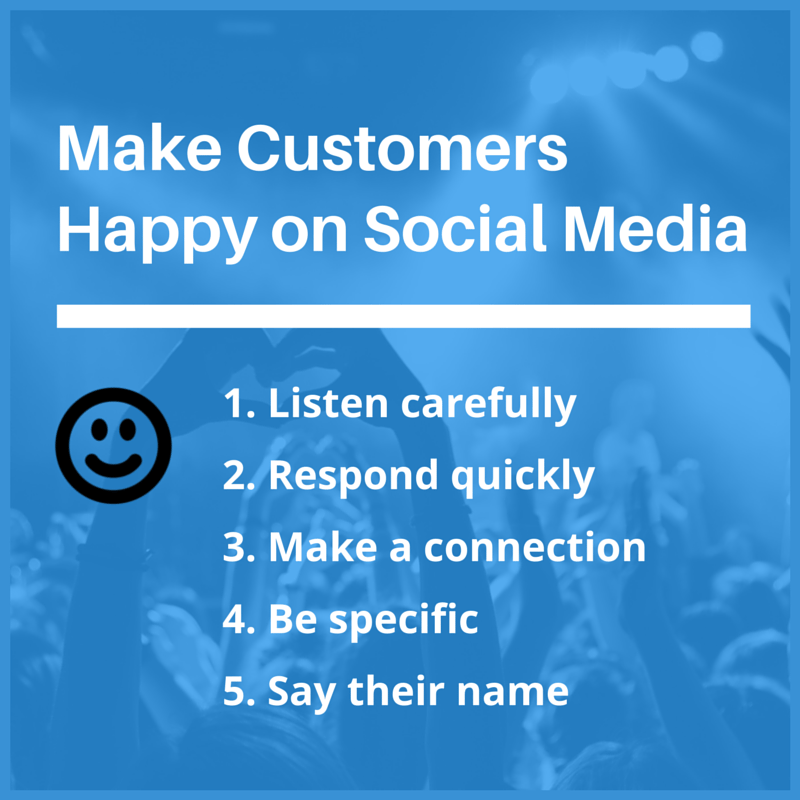 Make Customers Happy on Social Media

1. Listen carefully
2. Respond quickly
3. Make a connection
4. Be specific
5. Say their name